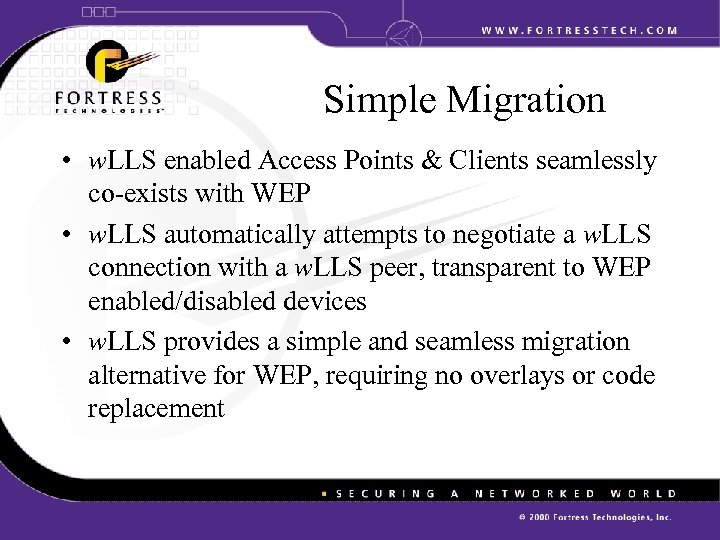 WWW.FORTRESSTECH.COM

FORTRESS
TECHNOLOGIES

Simple Migration

• wLLS enabled Access Points & Clients seamlessly co-exists with WEP
• wLLS automatically attempts to negotiate a wLLS connection with a wLLS peer, transparent to WEP enabled/disabled devices
• wLLS provides a simple and seamless migration alternative for WEP, requiring no overlays or code replacement

SECURING A NETWORKED WORLD

© 2000 Fortress Technologies, Inc.